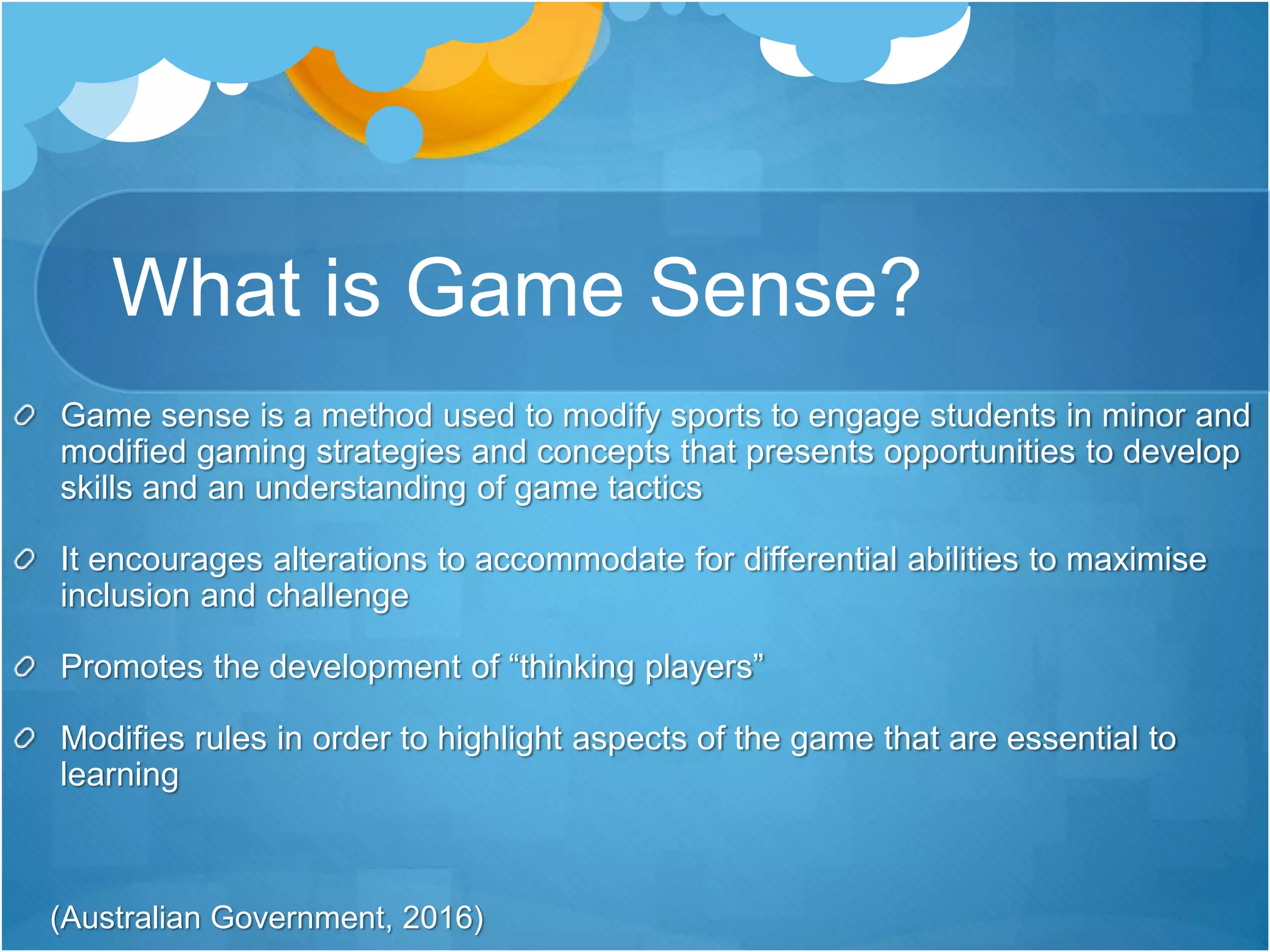 What is Game Sense?

Game sense is a method used to modify sports to engage students in minor and modified gaming strategies and concepts that presents opportunities to develop skills and an understanding of game tactics

It encourages alterations to accommodate for differential abilities to maximise inclusion and challenge

Promotes the development of “thinking players”

Modifies rules in order to highlight aspects of the game that are essential to learning

(Australian Government, 2016)